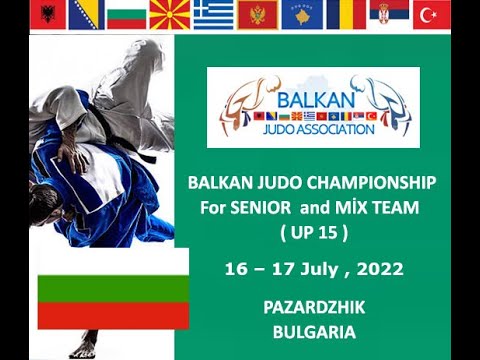 BALKAN
JUDO ASSOCIATION

BALKAN JUDO CHAMPIONSHIP
For SENIOR and MİX TEAM
( UP 15 )

16 – 17 July , 2022

PAZARDZHIK
BULGARIA